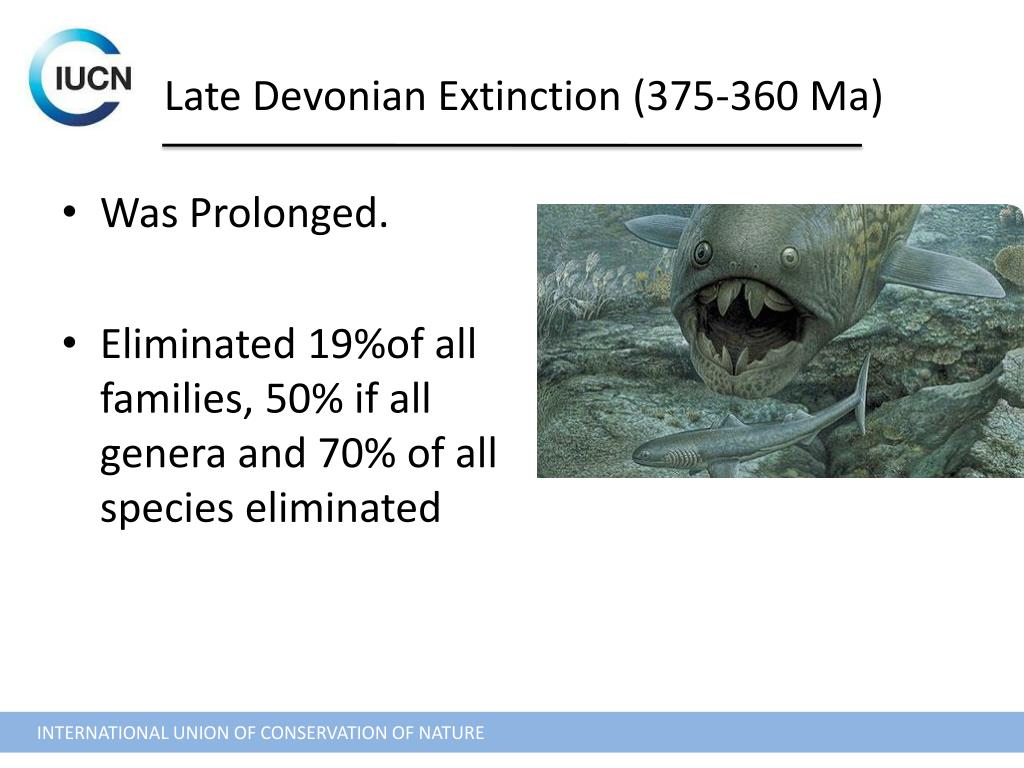 IUCN

Late Devonian Extinction (375-360 Ma)

• Was Prolonged.

• Eliminated 19%of all families, 50% if all genera and 70% of all species eliminated

INTERNATIONAL UNION OF CONSERVATION OF NATURE